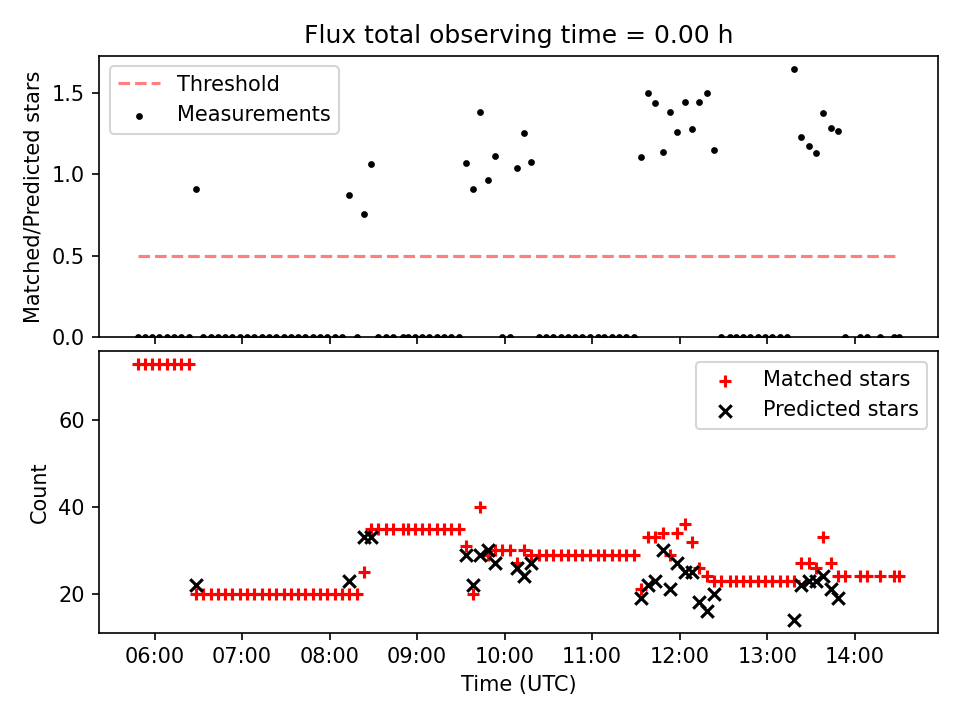 Flux total observing time = 0.00 h

Threshold
Measurements

Matched/Predicted stars

1.5
1.0
0.5
0.0

Matched stars
Predicted stars

Count

60
40
20

06:00
07:00
08:00
09:00
10:00
11:00
12:00
13:00
14:00

Time (UTC)